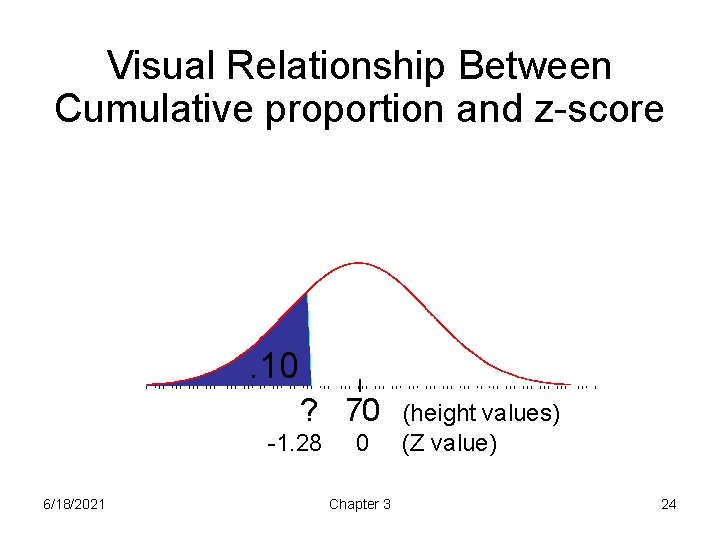 Visual Relationship Between Cumulative proportion and z-score

.10

? 70 (height values)

-1.28 0 (Z value)

6/18/2021

Chapter 3

24